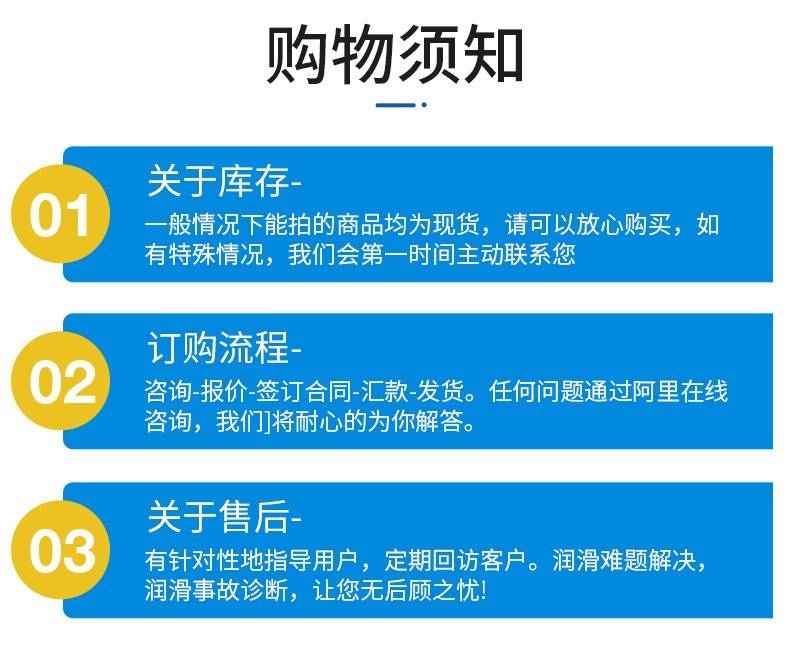 购物须知

01
关于库存-
一般情况下能拍的商品均为现货，请可以放心购买，如有特殊情况，我们会第一时间主动联系您

02
订购流程-
咨询-报价-签订合同-汇款-发货。任何问题通过阿里在线咨询，我们]将耐心的为你解答。

03
关于售后-
有针对性地指导用户，定期回访客户。润滑难题解决，润滑事故诊断，让您无后顾之忧!